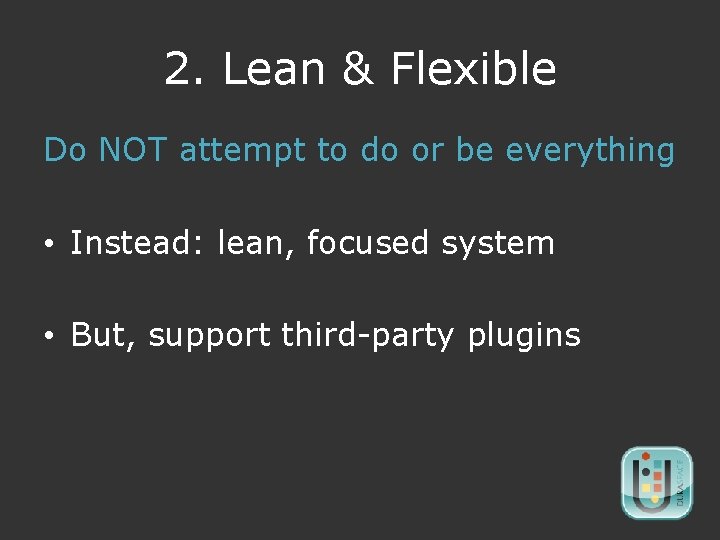 2. Lean & Flexible

Do NOT attempt to do or be everything

• Instead: lean, focused system

• But, support third-party plugins

DURASPACE